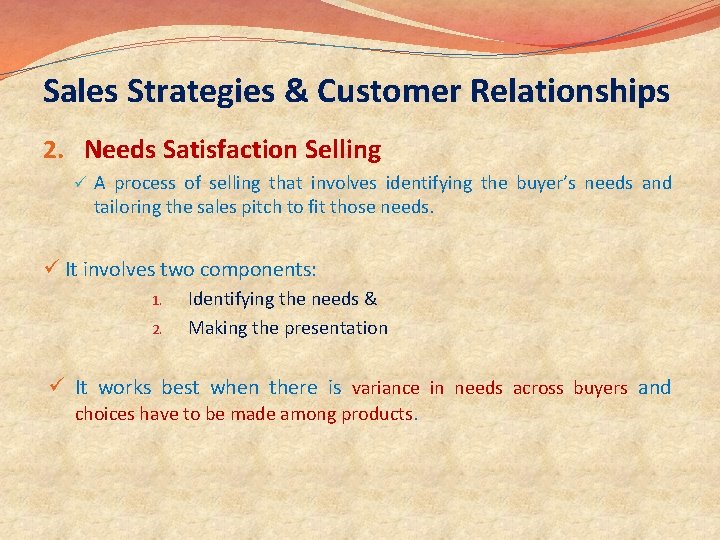 Sales Strategies & Customer Relationships

2. Needs Satisfaction Selling

✓ A process of selling that involves identifying the buyer's needs and tailoring the sales pitch to fit those needs.

✓ It involves two components:

1. Identifying the needs &
2. Making the presentation

✓ It works best when there is variance in needs across buyers and choices have to be made among products.